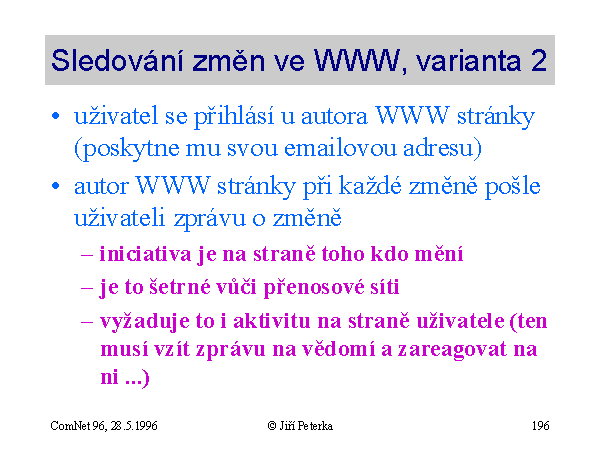 Sledování změn ve WWW, varianta 2

• uživatel se přihlásí u autora WWW stránky (poskytne mu svou emailovou adresu)

• autor WWW stránky při každé změně pošle uživateli zprávu o změně

– iniciativa je na straně toho kdo mění

– je to šetrné vůči přenosové síti

– vyžaduje to i aktivitu na straně uživatele (ten musí vzít zprávu na vědomí a zareagovat na ni ...)

ComNet 96, 28.5.1996 © Jiří Peterka 196